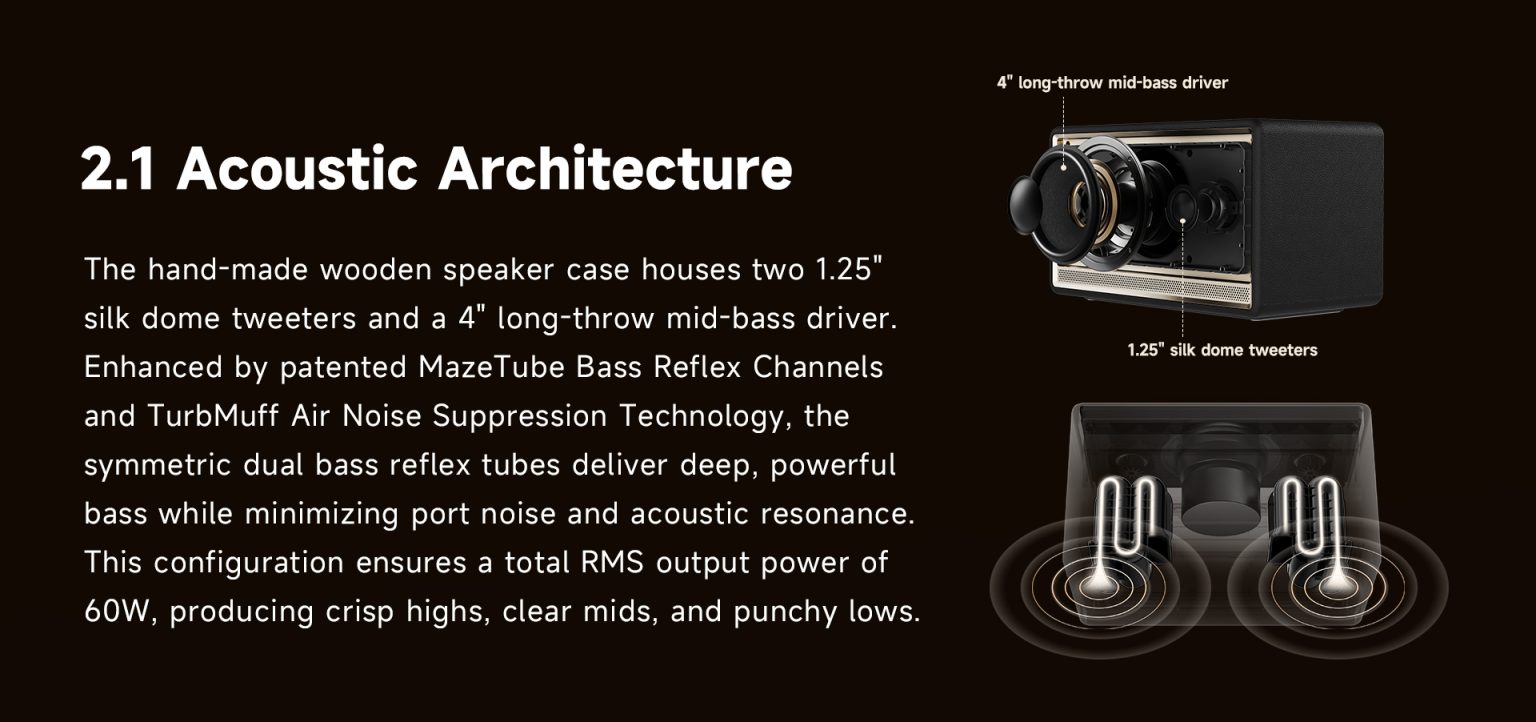 2.1 Acoustic Architecture

The hand-made wooden speaker case houses two 1.25" silk dome tweeters and a 4" long-throw mid-bass driver. Enhanced by patented MazeTube Bass Reflex Channels and TurbMuff Air Noise Suppression Technology, the symmetric dual bass reflex tubes deliver deep, powerful bass while minimizing port noise and acoustic resonance. This configuration ensures a total RMS output power of 60W, producing crisp highs, clear mids, and punchy lows.

4" long-throw mid-bass driver

1.25" silk dome tweeters